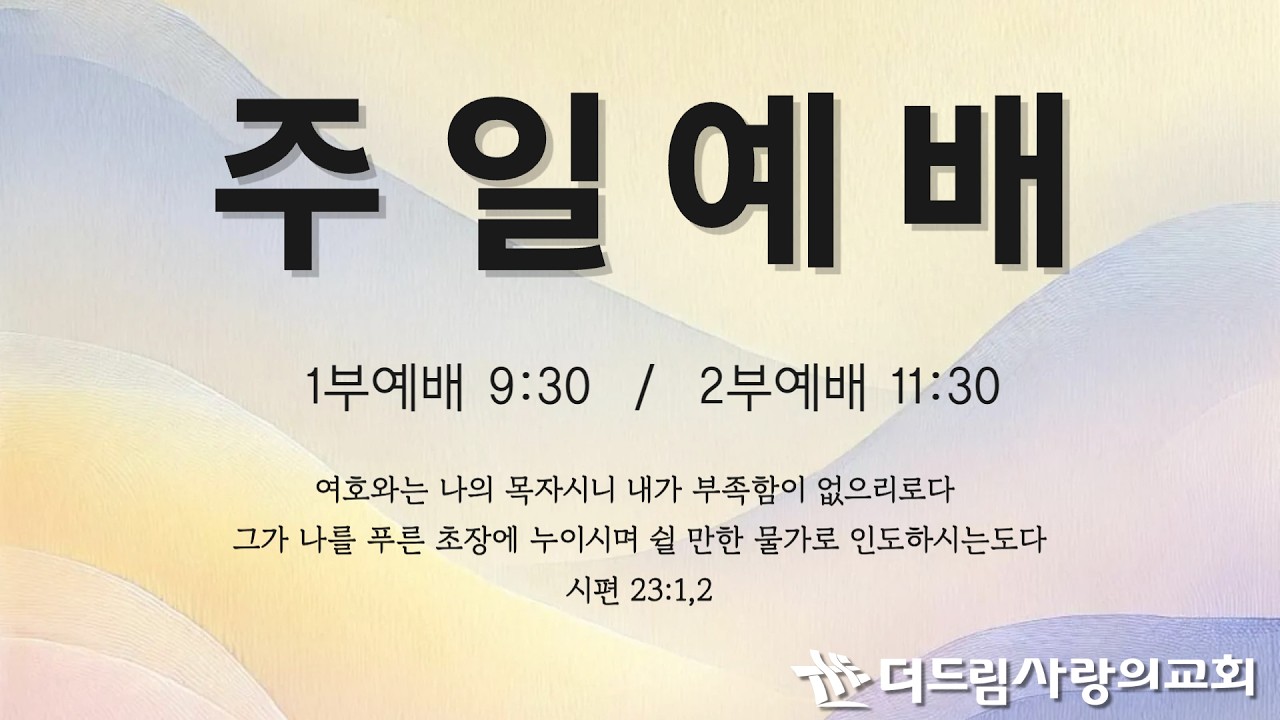 주일예배

1부예배 9:30 / 2부예배 11:30

여호와는 나의 목자시니 내가 부족함이 없으리로다
그가 나를 푸른 초장에 누이시며 쉴 만한 물가로 인도하시는도다
시편 23:1,2

더드림사랑의교회